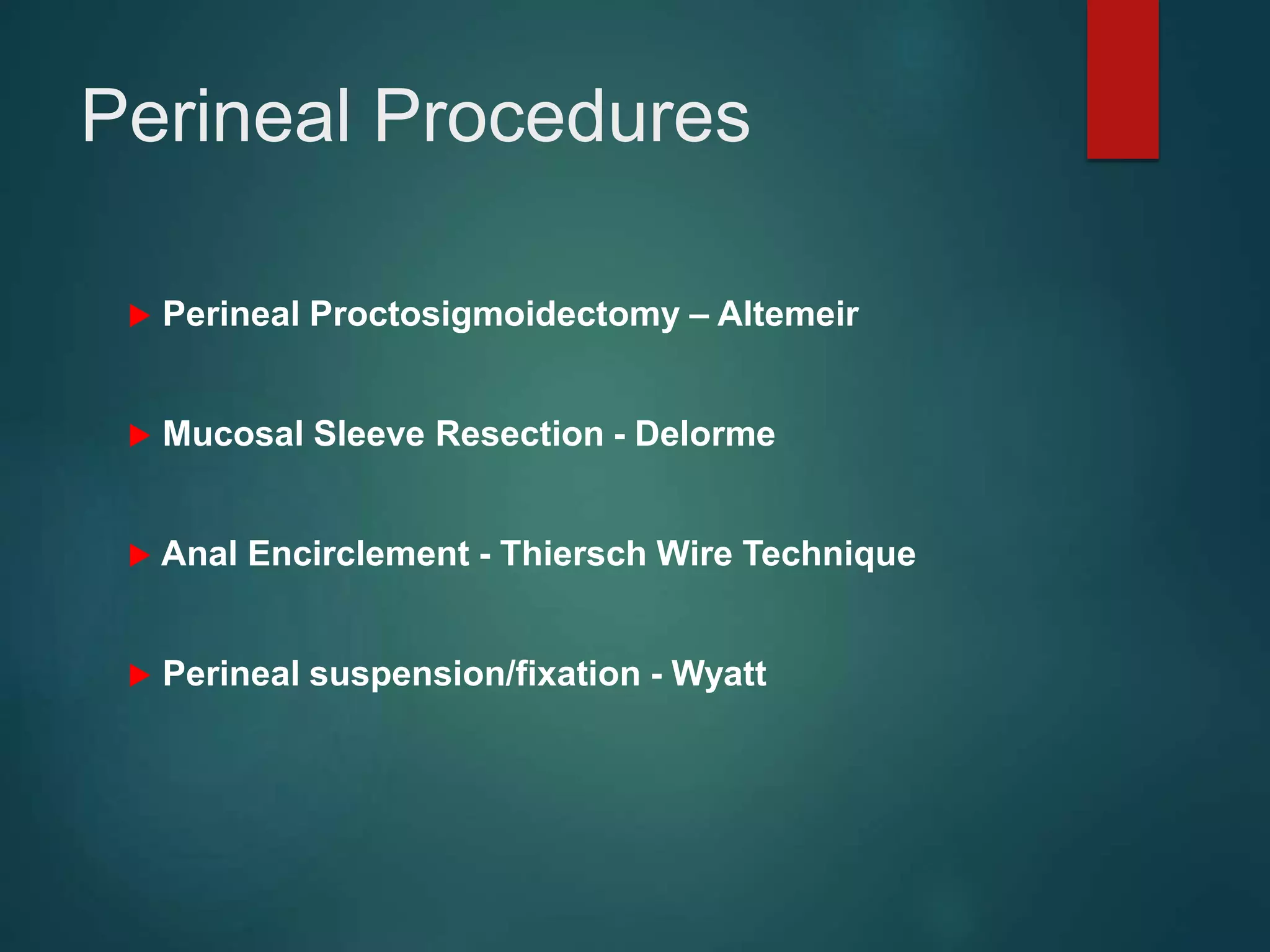 Perineal Procedures

Perineal Proctosigmoidectomy – Altemeir

Mucosal Sleeve Resection - Delorme

Anal Encirclement - Thiersch Wire Technique

Perineal suspension/fixation - Wyatt